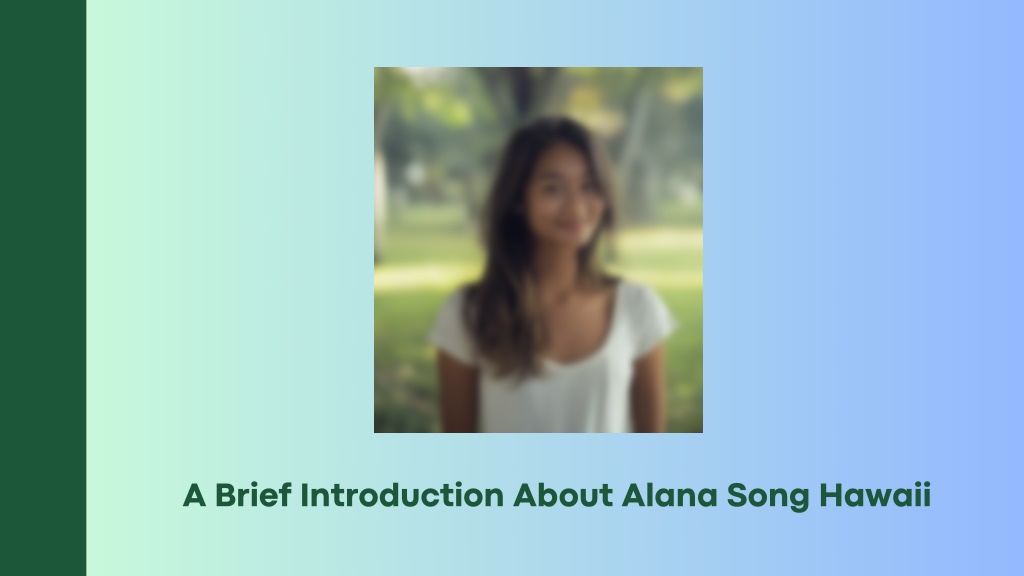 A Brief Introduction About Alana Song Hawaii